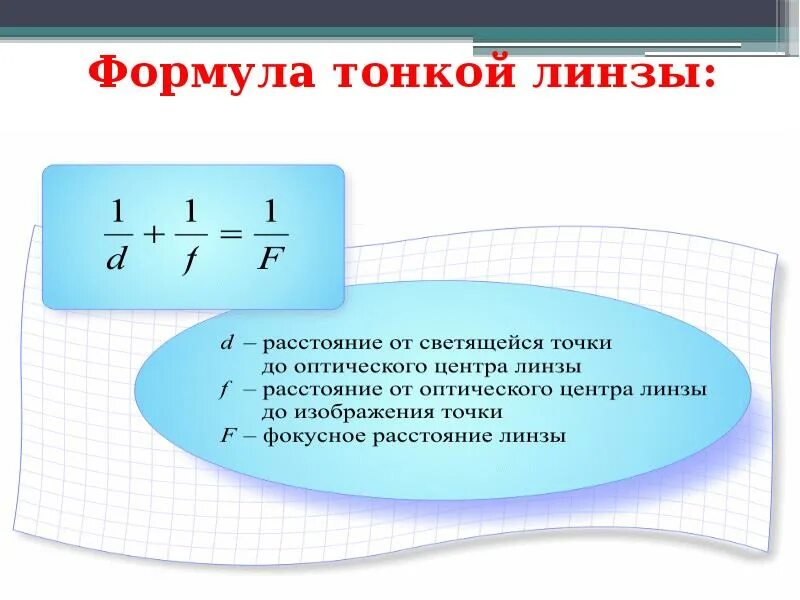 Формула тонкой линзы:

$\frac{1}{d} + \frac{1}{f} = \frac{1}{F}$

$d$ – расстояние от светящейся точки до оптического центра линзы
$f$ – расстояние от оптического центра линзы до изображения точки
$F$ – фокусное расстояние линзы